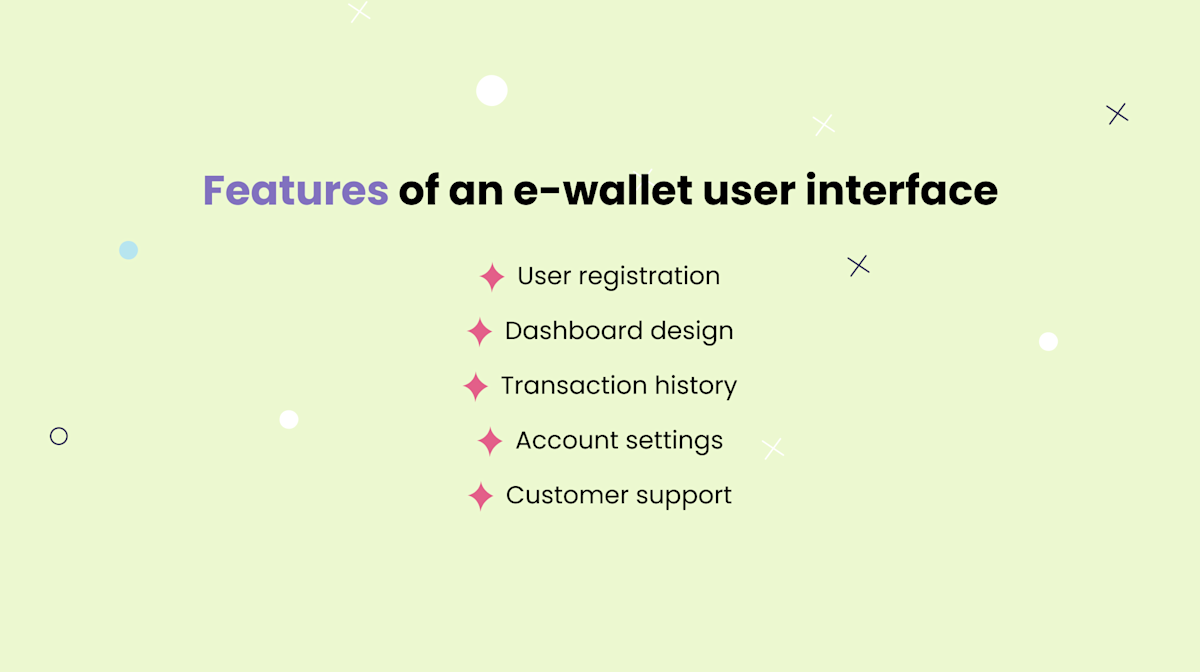 Features of an e-wallet user interface

User registration

Dashboard design

Transaction history

Account settings

Customer support